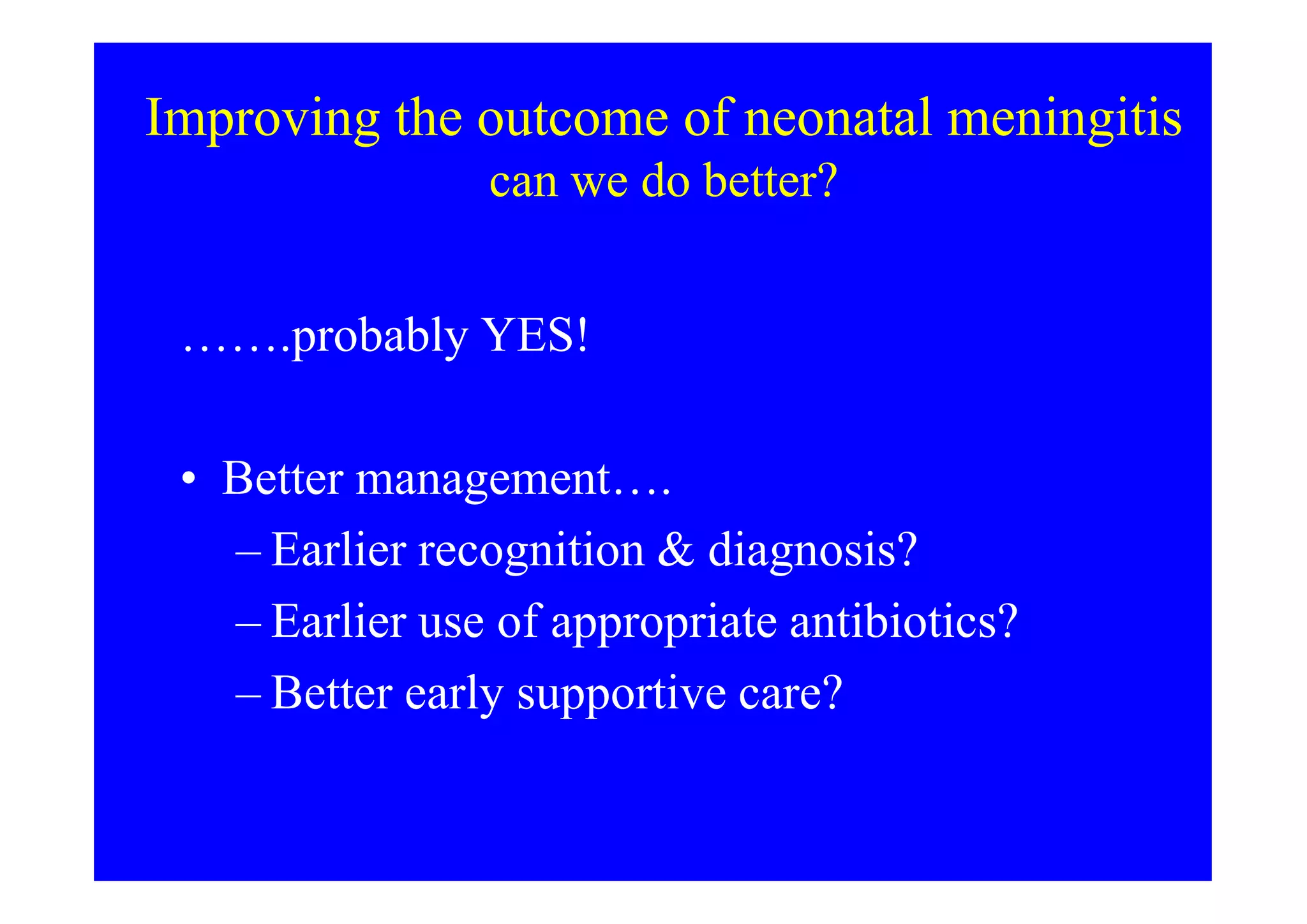 Improving the outcome of neonatal meningitis
can we do better?

…….probably YES!

• Better management….
– Earlier recognition & diagnosis?
– Earlier use of appropriate antibiotics?
– Better early supportive care?